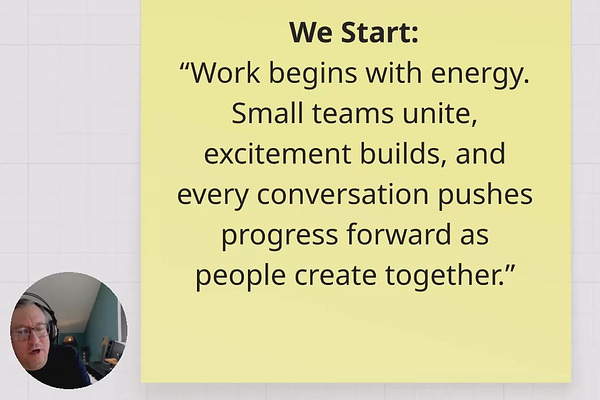 We Start:
“Work begins with energy. Small teams unite, excitement builds, and every conversation pushes progress forward as people create together.”